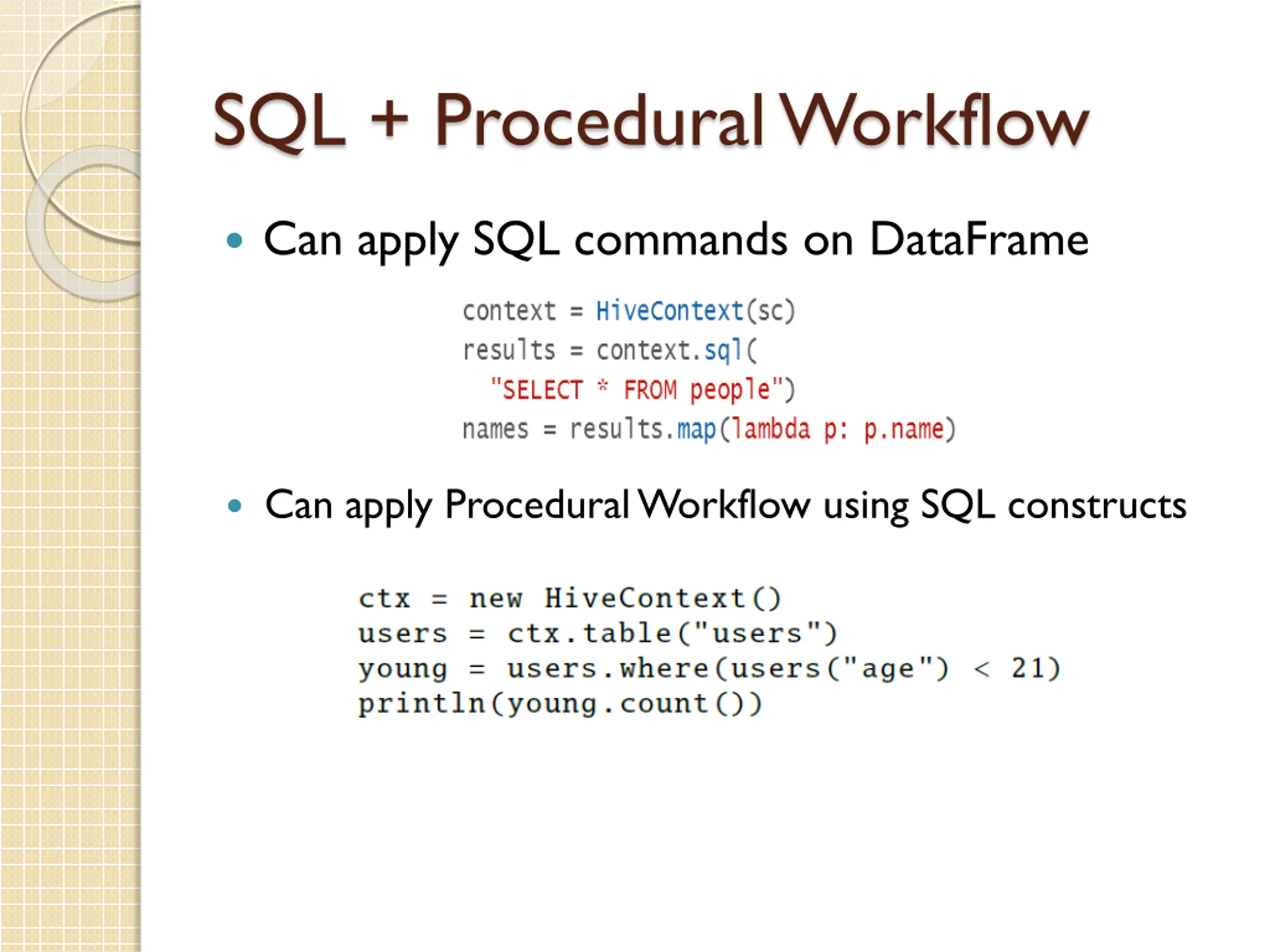 SQL + Procedural Workflow

• Can apply SQL commands on DataFrame

context = HiveContext(sc)
results = context.sql(
  "SELECT * FROM people")
names = results.map(lambda p: p.name)

• Can apply Procedural Workflow using SQL constructs

ctx = new HiveContext()
users = ctx.table("users")
young = users.where(users("age") < 21)
println(young.count())